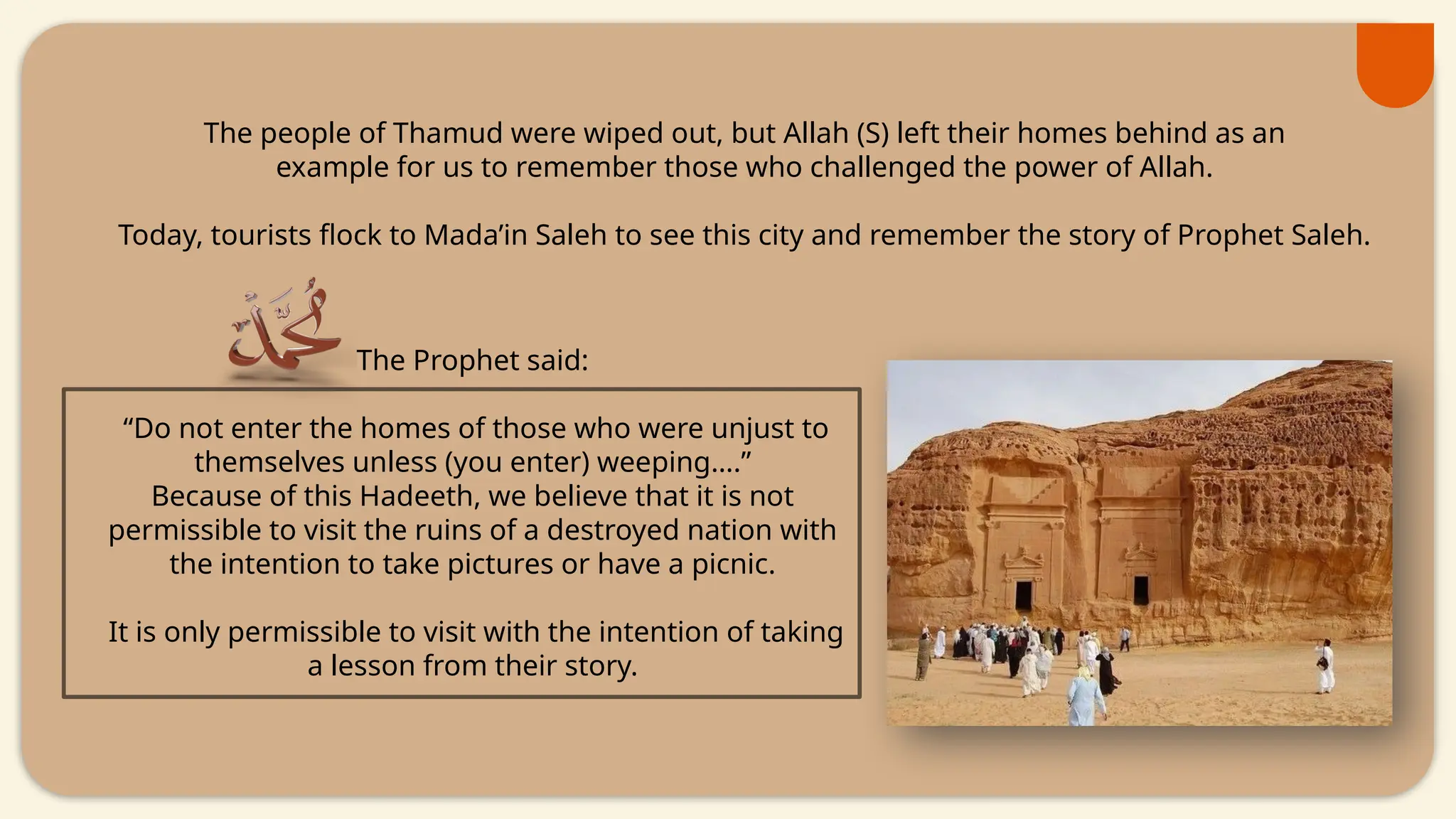 The people of Thamud were wiped out, but Allah (S) left their homes behind as an example for us to remember those who challenged the power of Allah.

Today, tourists flock to Mada’in Saleh to see this city and remember the story of Prophet Saleh.

محمد

The Prophet said:

“Do not enter the homes of those who were unjust to themselves unless (you enter) weeping….”
Because of this Hadeeth, we believe that it is not permissible to visit the ruins of a destroyed nation with the intention to take pictures or have a picnic.

It is only permissible to visit with the intention of taking a lesson from their story.